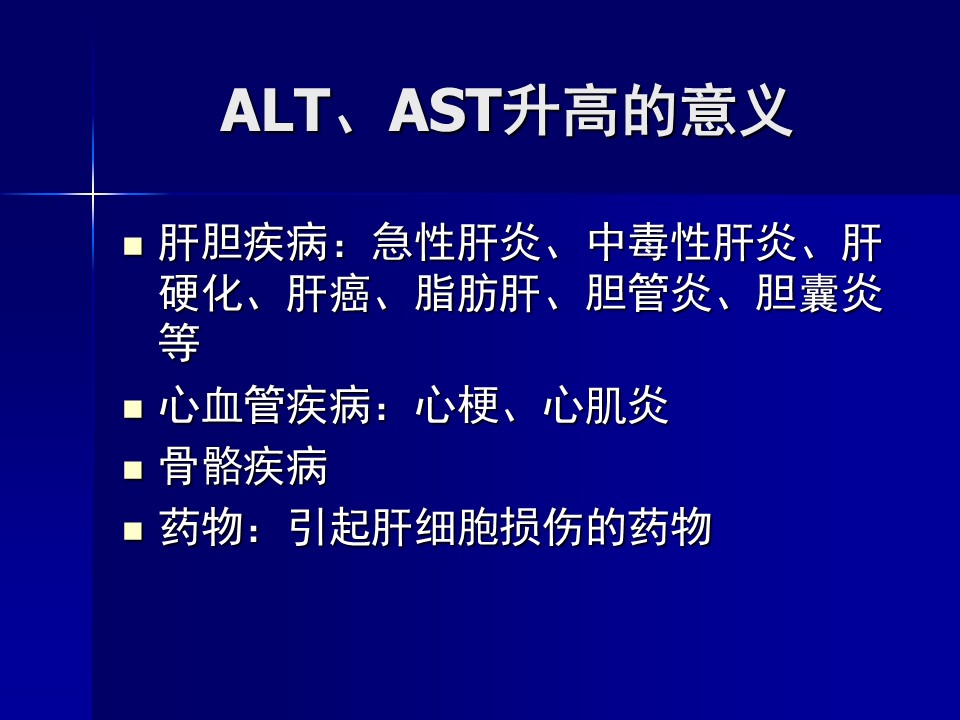 ALT、AST升高的意义

■ 肝胆疾病：急性肝炎、中毒性肝炎、肝硬化、肝癌、脂肪肝、胆管炎、胆囊炎等
■ 心血管疾病：心梗、心肌炎
■ 骨骼疾病
■ 药物：引起肝细胞损伤的药物